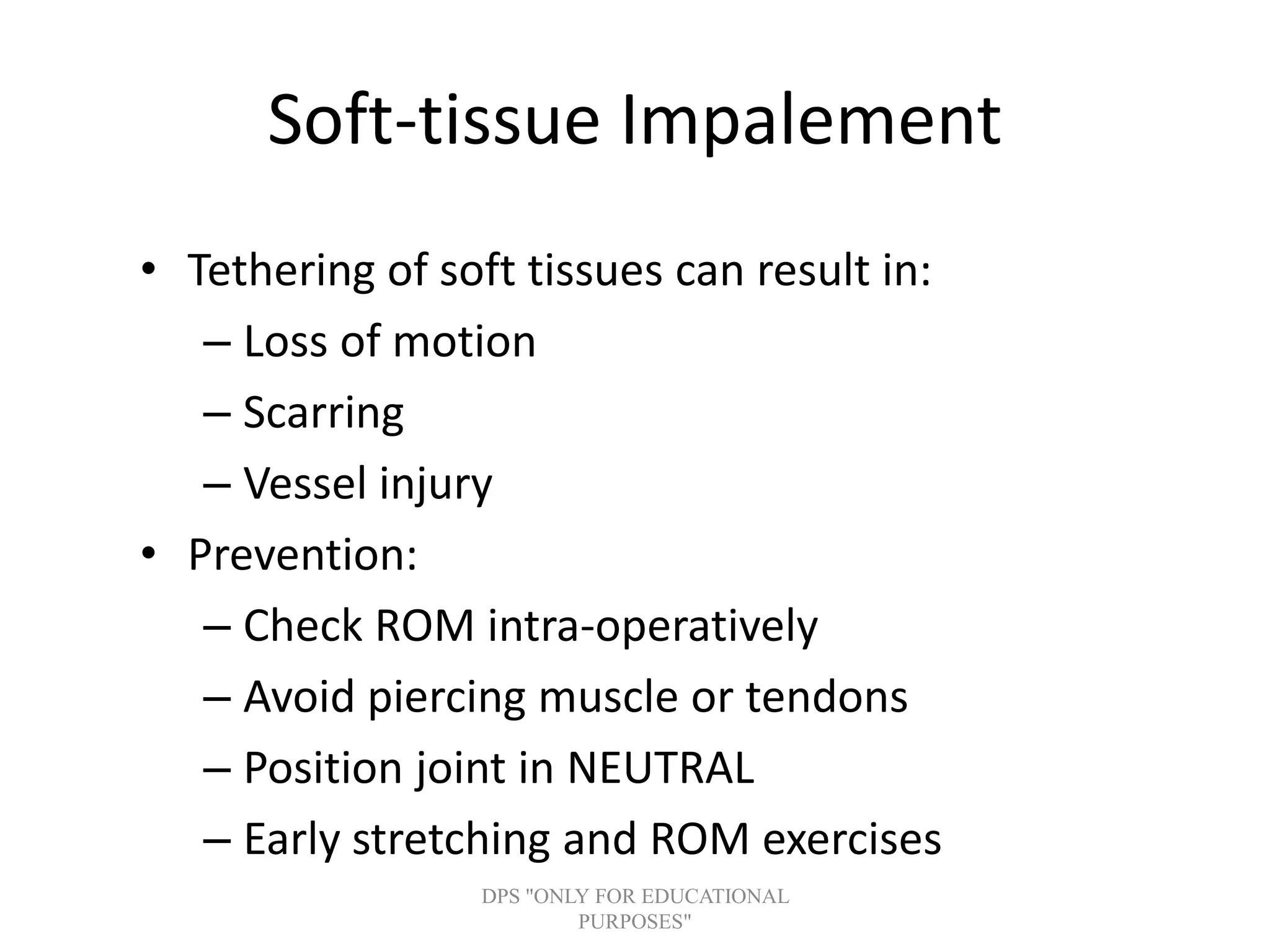 Soft-tissue Impalement

• Tethering of soft tissues can result in:
– Loss of motion
– Scarring
– Vessel injury
• Prevention:
– Check ROM intra-operatively
– Avoid piercing muscle or tendons
– Position joint in NEUTRAL
– Early stretching and ROM exercises

DPS "ONLY FOR EDUCATIONAL PURPOSES"